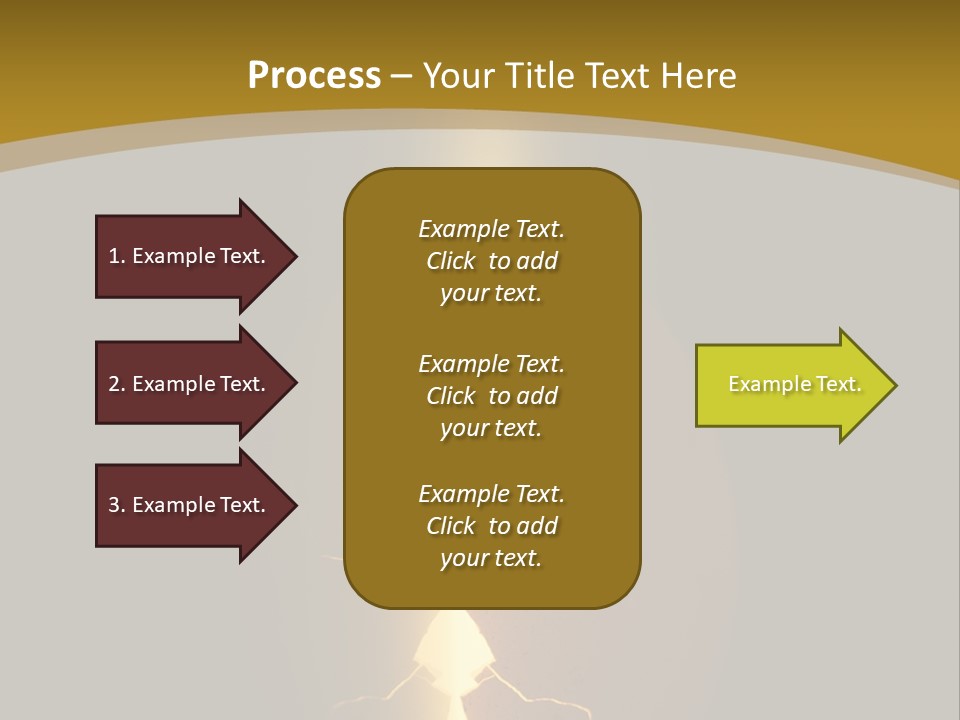 Process – Your Title Text Here

1. Example Text.

2. Example Text.

3. Example Text.

Example Text. Click to add your text.

Example Text. Click to add your text.

Example Text. Click to add your text.

Example Text.